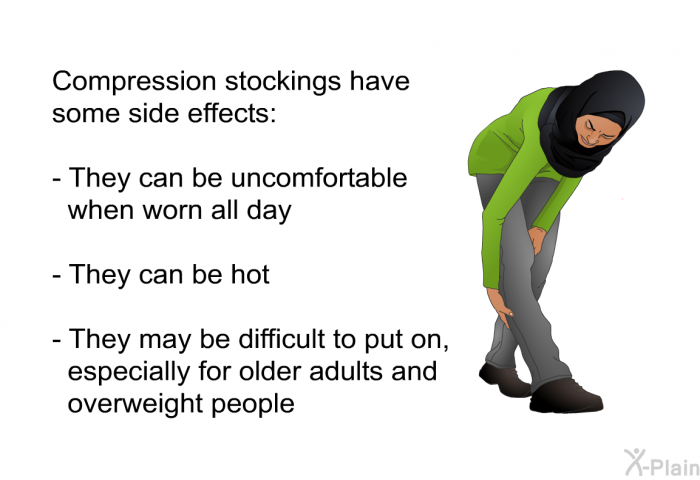 Compression stockings have some side effects:

- They can be uncomfortable when worn all day

- They can be hot

- They may be difficult to put on, especially for older adults and overweight people

X-Plain